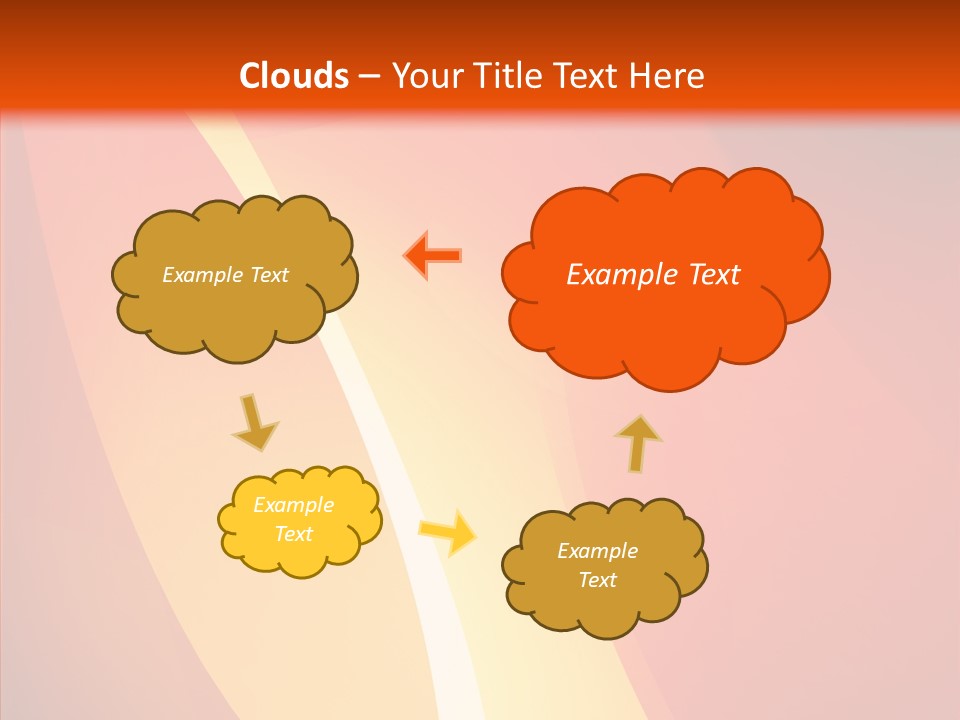 Clouds – Your Title Text Here

Example Text

Example Text

Example Text

Example Text